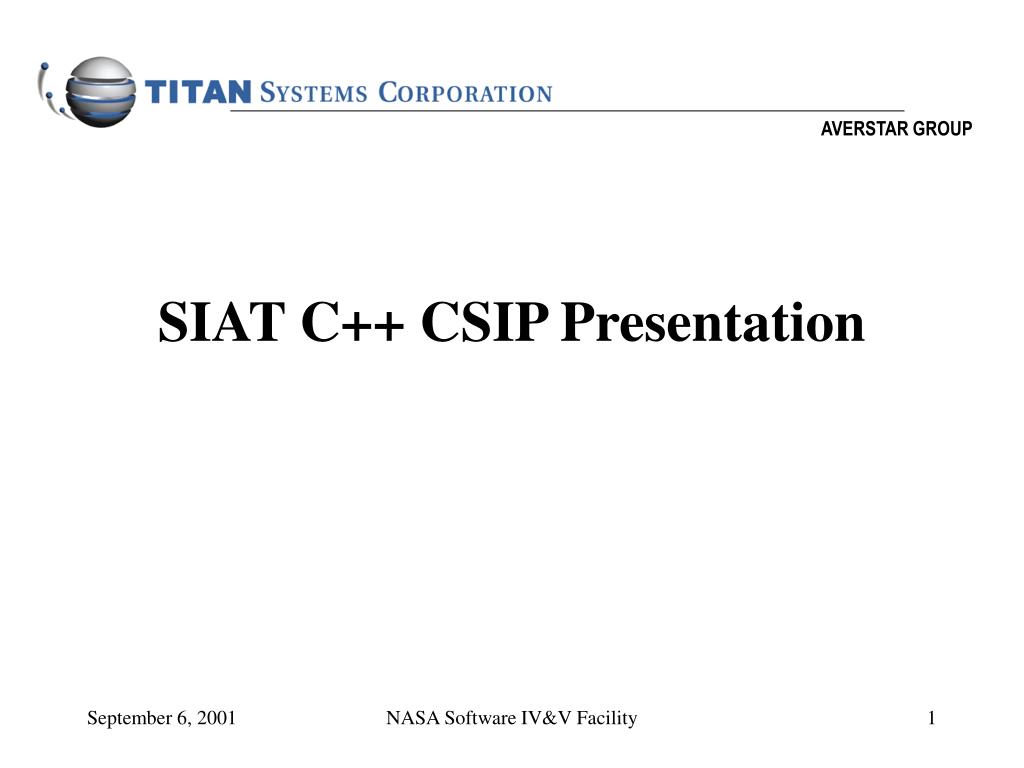 TITAN SYSTEMS CORPORATION

AVERSTAR GROUP

SIAT C++ CSIP Presentation

September 6, 2001

NASA Software IV&V Facility

1